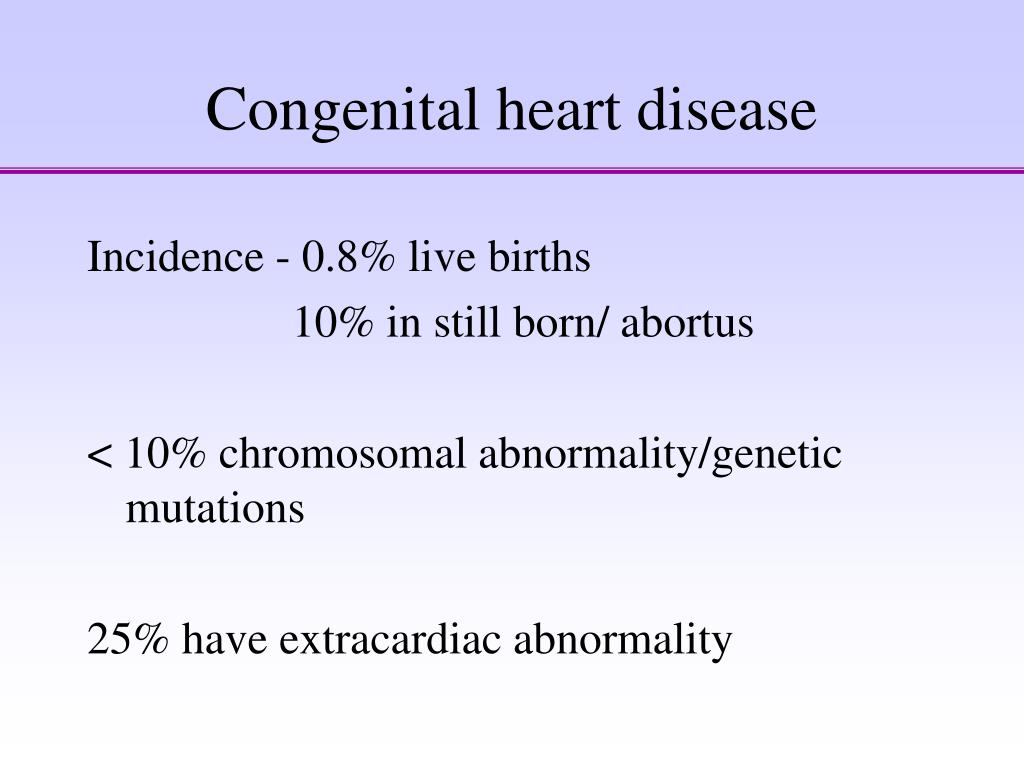 Congenital heart disease

Incidence - 0.8% live births
10% in still born/ abortus

< 10% chromosomal abnormality/genetic mutations

25% have extracardiac abnormality